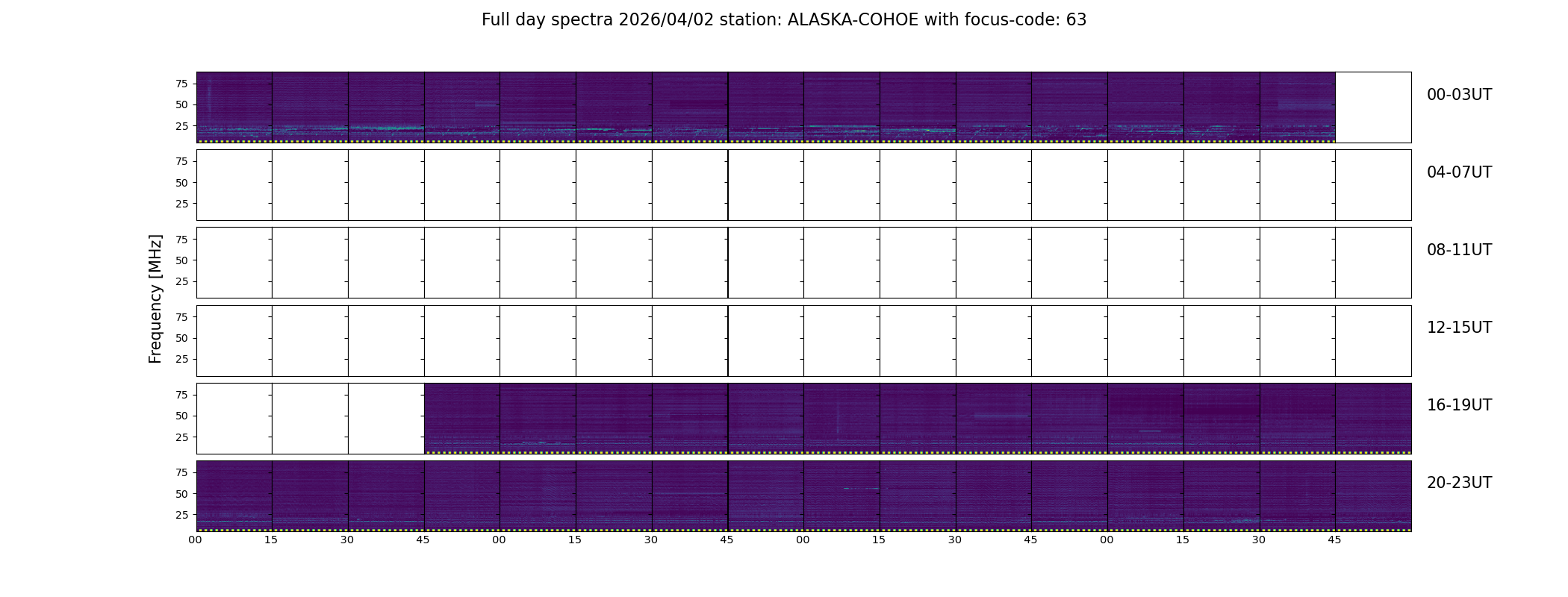 Full day spectra 2026/04/02 station: ALASKA-COHOE with focus-code: 63

Frequency [MHz]

75
50
25
00-03UT

75
50
25
04-07UT

75
50
25
08-11UT

75
50
25
12-15UT

75
50
25
16-19UT

75
50
25
20-23UT

00 15 30 45 00 15 30 45 00 15 30 45 00 15 30 45